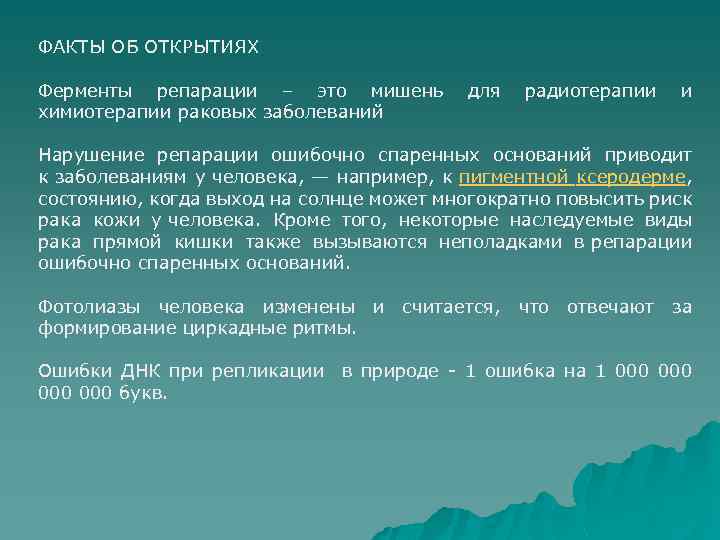 ФАКТЫ ОБ ОТКРЫТИЯХ

Ферменты репарации – это мишень для радиотерапии и химиотерапии раковых заболеваний

Нарушение репарации ошибочно спаренных оснований приводит к заболеваниям у человека, — например, к пигментной ксеродерме, состоянию, когда выход на солнце может многократно повысить риск рака кожи у человека. Кроме того, некоторые наследуемые виды рака прямой кишки также вызываются неполадками в репарации ошибочно спаренных оснований.

Фотолиазы человека изменены и считается, что отвечают за формирование циркадные ритмы.

Ошибки ДНК при репликации в природе - 1 ошибка на 1 000 000 000 000 букв.